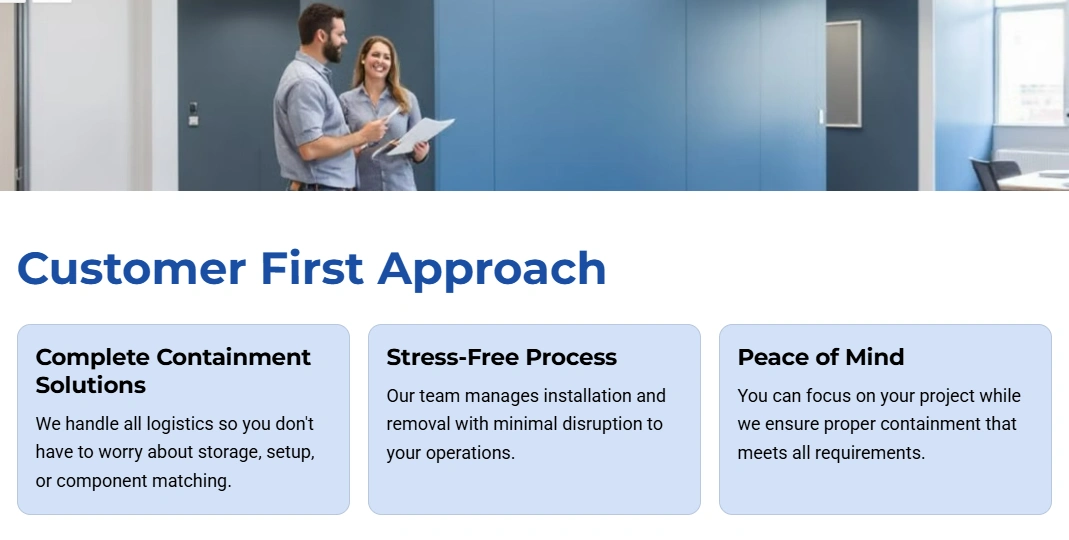 Customer First Approach

Complete Containment Solutions

We handle all logistics so you don't have to worry about storage, setup, or component matching.

Stress-Free Process

Our team manages installation and removal with minimal disruption to your operations.

Peace of Mind

You can focus on your project while we ensure proper containment that meets all requirements.